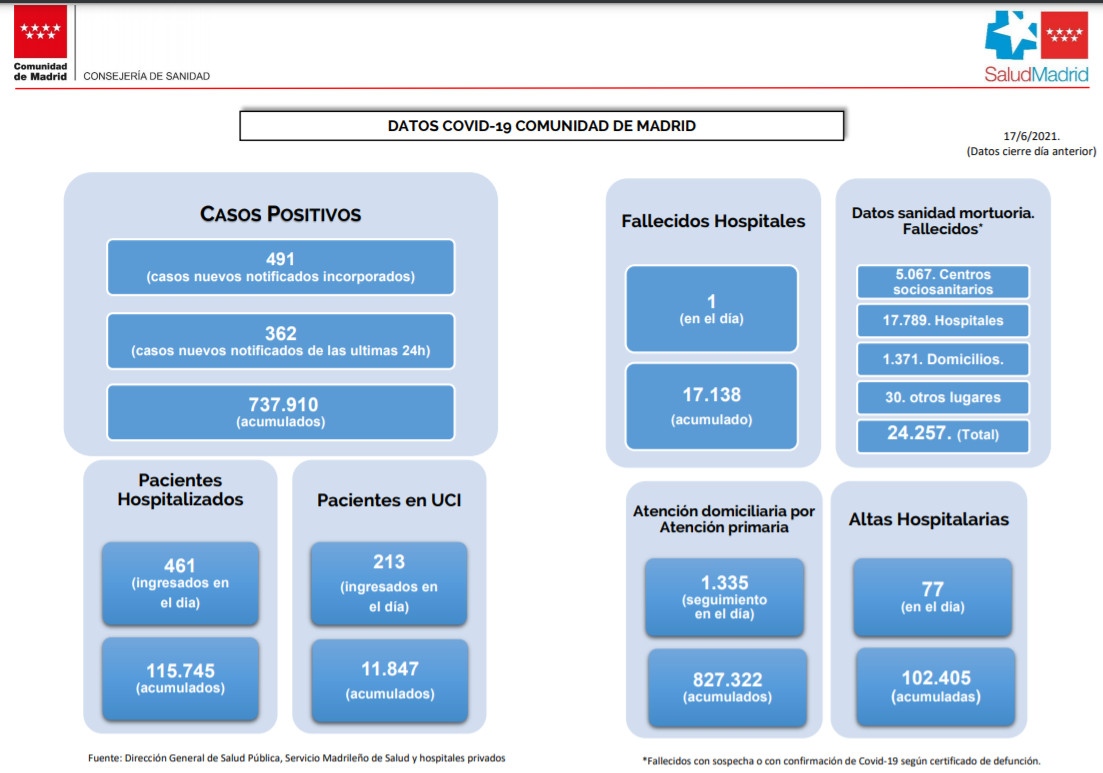 Comunidad de Madrid

CONSEJERÍA DE SANIDAD

SaludMadrid

DATOS COVID-19 COMUNIDAD DE MADRID

17/6/2021.
(Datos cierre día anterior)

CASOS POSITIVOS

491
(casos nuevos notificados incorporados)

362
(casos nuevos notificados de las ultimas 24h)

737.910
(acumulados)

Pacientes Hospitalizados

461
(ingresados en el día)

115.745
(acumulados)

Pacientes en UCI

213
(ingresados en el día)

11.847
(acumulados)

Fallecidos Hospitales

1
(en el día)

17.138
(acumulado)

Datos sanidad mortuoria. Fallecidos*

5.067. Centros sociosanitarios

17.789. Hospitales

1.371. Domicilios.

30. otros lugares

24.257. (Total)

Atención domiciliaria por Atención primaria

1.335
(seguimiento en el día)

827.322
(acumulados)

Altas Hospitalarias

77
(en el día)

102.405
(acumuladas)

Fuente: Dirección General de Salud Pública, Servicio Madrileño de Salud y hospitales privados

*Fallecidos con sospecha o con confirmación de Covid-19 según certificado de defunción.